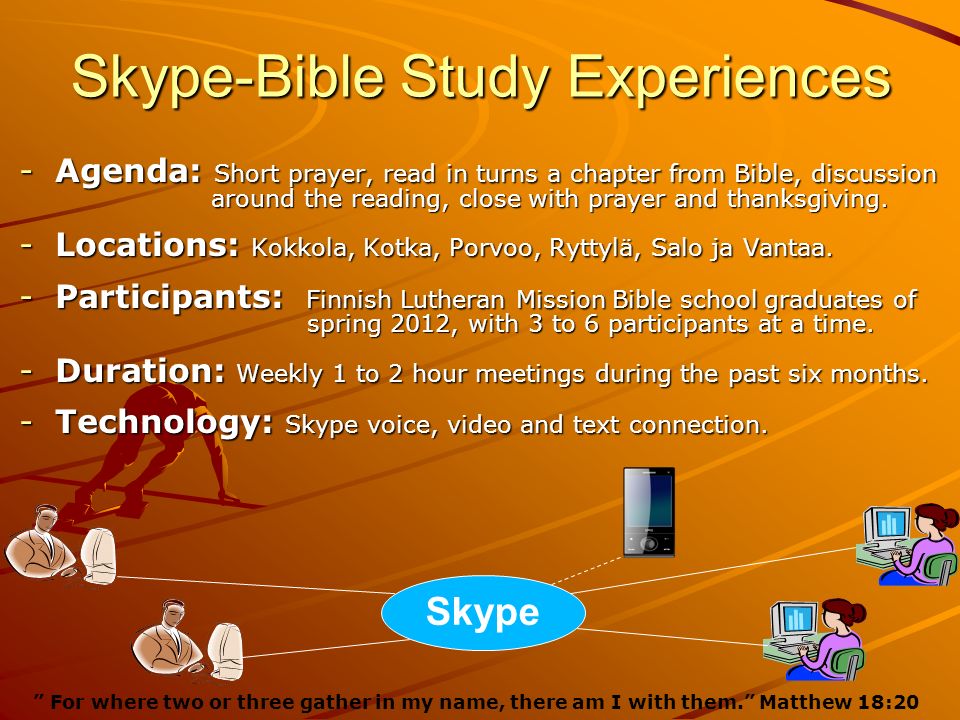 Skype-Bible Study Experiences

- Agenda: Short prayer, read in turns a chapter from Bible, discussion around the reading, close with prayer and thanksgiving.

- Locations: Kokkola, Kotka, Porvoo, Ryttylä, Salo ja Vantaa.

- Participants: Finnish Lutheran Mission Bible school graduates of spring 2012, with 3 to 6 participants at a time.

- Duration: Weekly 1 to 2 hour meetings during the past six months.

- Technology: Skype voice, video and text connection.

Skype

" For where two or three gather in my name, there am I with them." Matthew 18:20